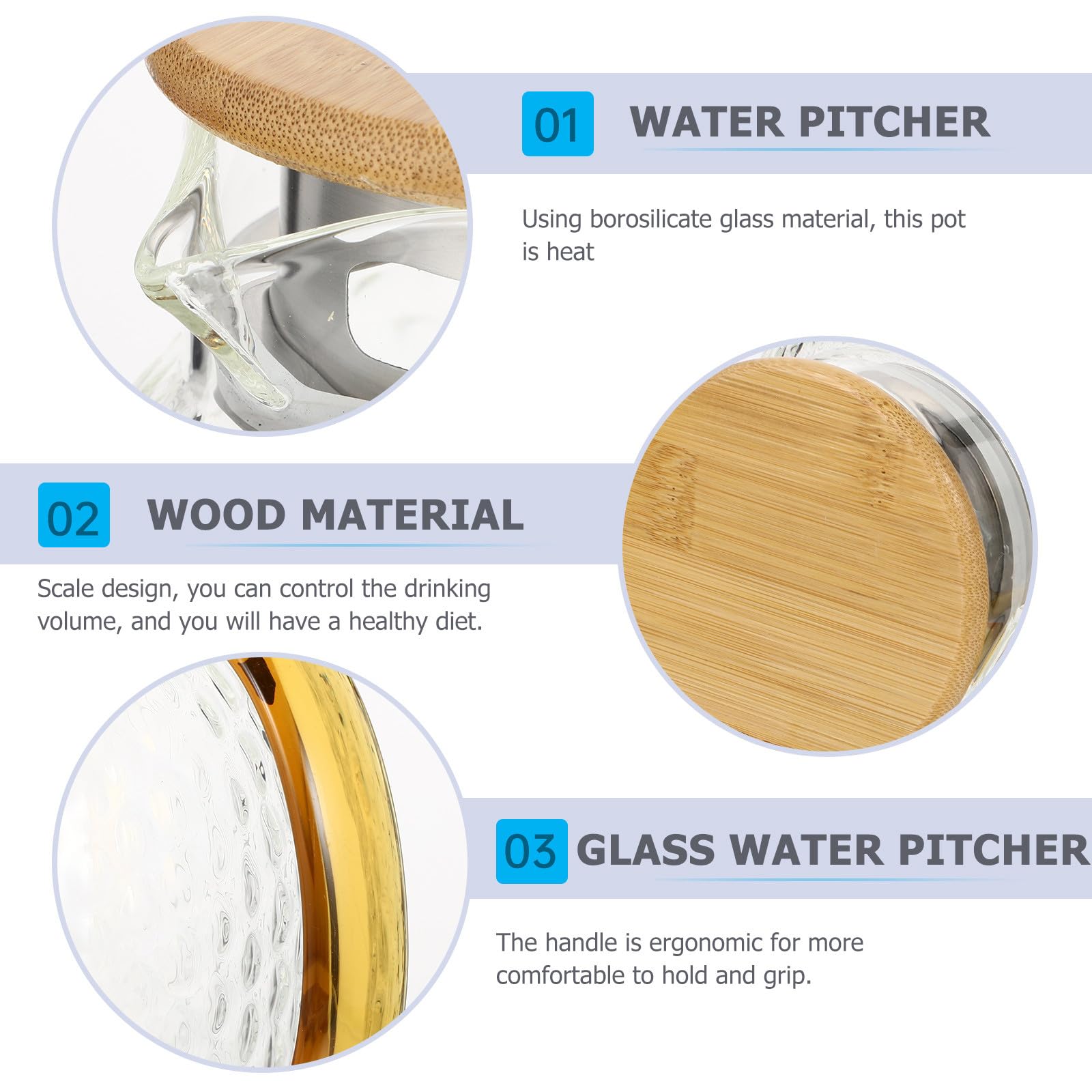 01 WATER PITCHER

Using borosilicate glass material, this pot is heat

02 WOOD MATERIAL

Scale design, you can control the drinking volume, and you will have a healthy diet.

03 GLASS WATER PITCHER

The handle is ergonomic for more comfortable to hold and grip.